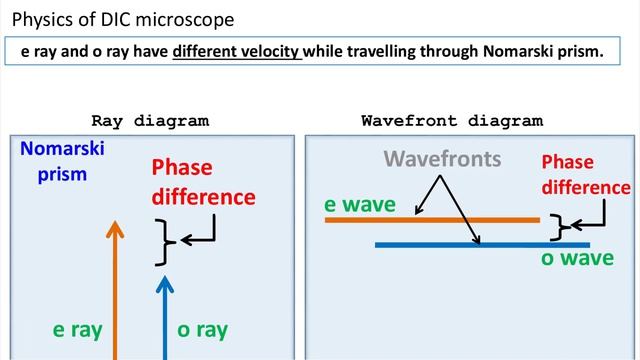 Physics of DIC microscope

e ray and o ray have different velocity while travelling through Nomarski prism.

Ray diagram

Nomarski prism

Phase difference

e ray

o ray

Wavefront diagram

Wavefronts

Phase difference

e wave

o wave